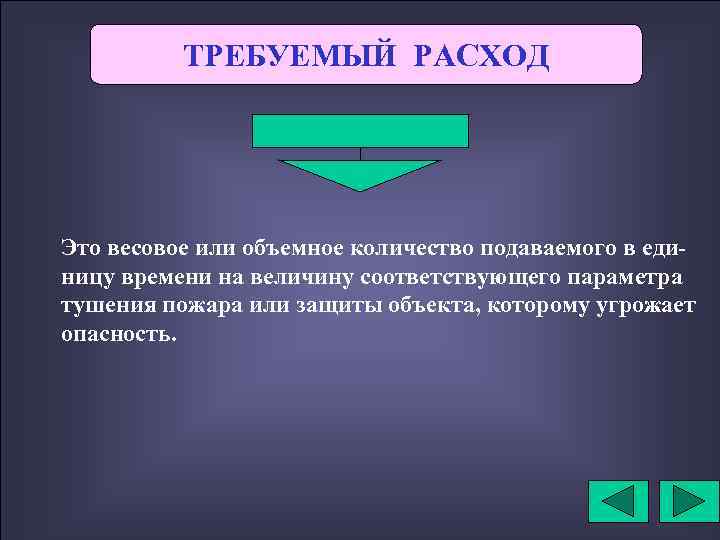 ТРЕБУЕМЫЙ РАСХОД

Это весовое или объемное количество подаваемого в единицу времени на величину соответствующего параметра тушения пожара или защиты объекта, которому угрожает опасность.